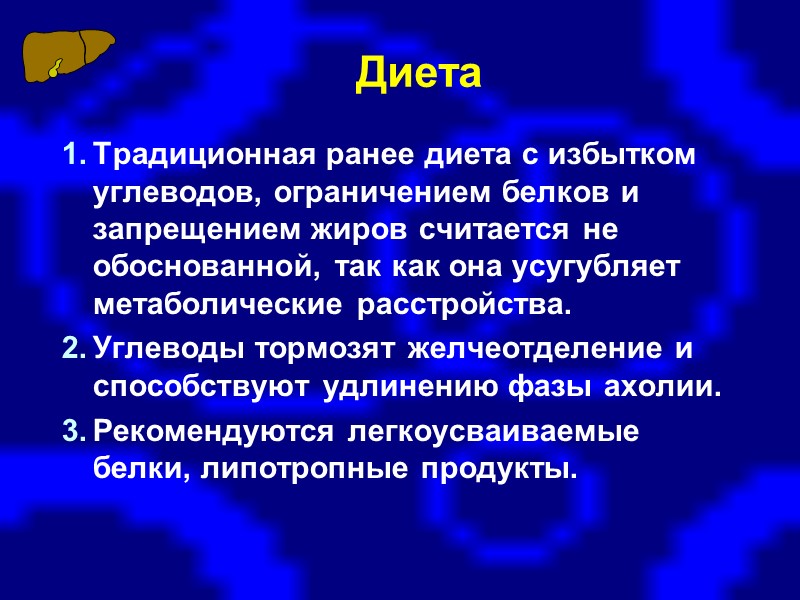 Диета

1. Традиционная ранее диета с избытком углеводов, ограничением белков и запрещением жиров считается не обоснованной, так как она усугубляет метаболические расстройства.
2. Углеводы тормозят желчеотделение и способствуют удлинению фазы ахолии.
3. Рекомендуются легкоусваиваемые белки, липотропные продукты.